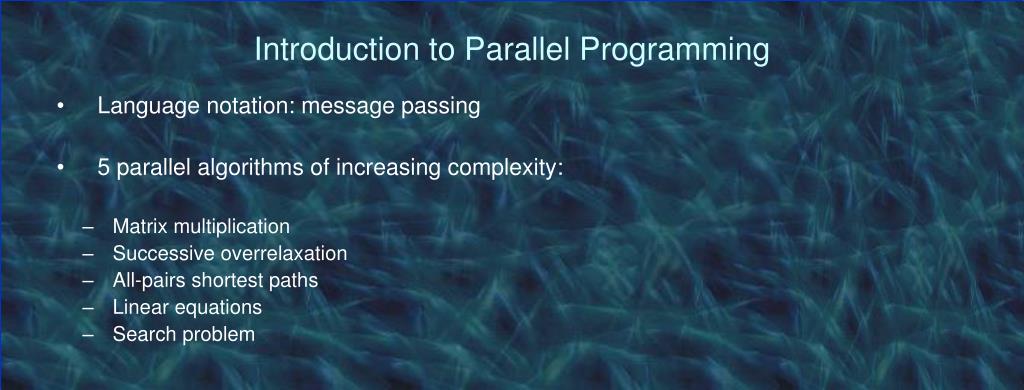 Introduction to Parallel Programming

• Language notation: message passing

• 5 parallel algorithms of increasing complexity:

– Matrix multiplication
– Successive overrelaxation
– All-pairs shortest paths
– Linear equations
– Search problem